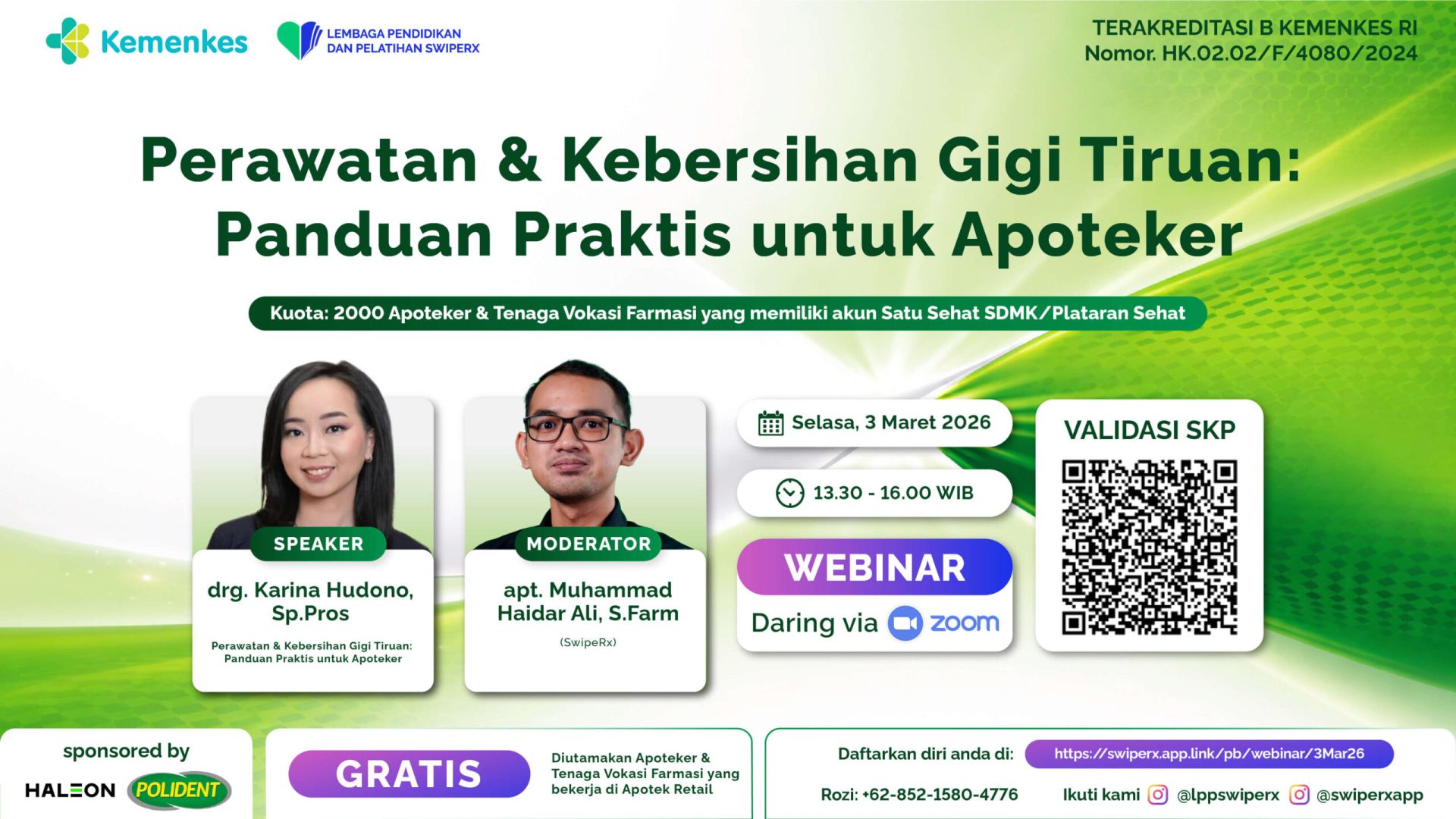 Kemenkes

LEMBAGA PENDIDIKAN DAN PELATIHAN SWIPERX

TERAKREDITASI B KEMENKES RI
Nomor. HK.02.02/F/4080/2024

Perawatan & Kebersihan Gigi Tiruan: Panduan Praktis untuk Apoteker

Kuota: 2000 Apoteker & Tenaga Vokasi Farmasi yang memiliki akun Satu Sehat SDMK/Plataran Sehat

SPEAKER
drg. Karina Hudono, Sp.Pros
Perawatan & Kebersihan Gigi Tiruan: Panduan Praktis untuk Apoteker

MODERATOR
apt. Muhammad Haidar Ali, S.Farm
(SwipeRx)

Selasa, 3 Maret 2026

13.30 - 16.00 WIB

WEBINAR
Daring via zoom

VALIDASI SKP

sponsored by
HALEON POLIDENT

GRATIS
Diutamakan Apoteker & Tenaga Vokasi Farmasi yang bekerja di Apotek Retail

Daftarkan diri anda di: https://swiperx.app.link/pb/webinar/3Mar26

Rozi: +62-852-1580-4776

Ikuti kami @lppswiperx @swiperxapp